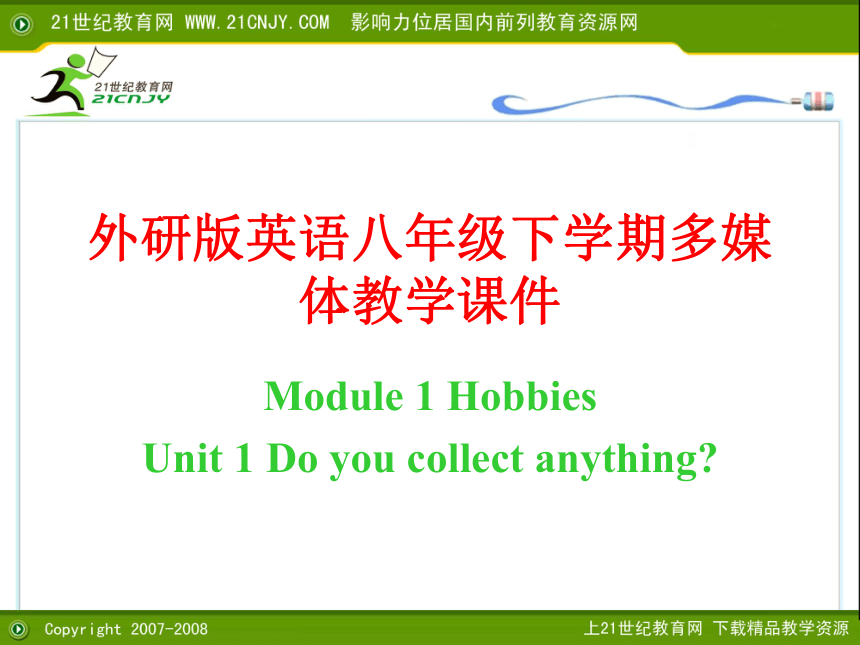 21世纪教育网 WWW.21CNJY.COM 影响力位居国内前列教育资源网

21世纪教育网
21CNJY

外研版英语八年级下学期多媒体教学课件

Module 1 Hobbies

Unit 1 Do you collect anything?

Copyright 2007-2008

上21世纪教育网 下载精品教学资源